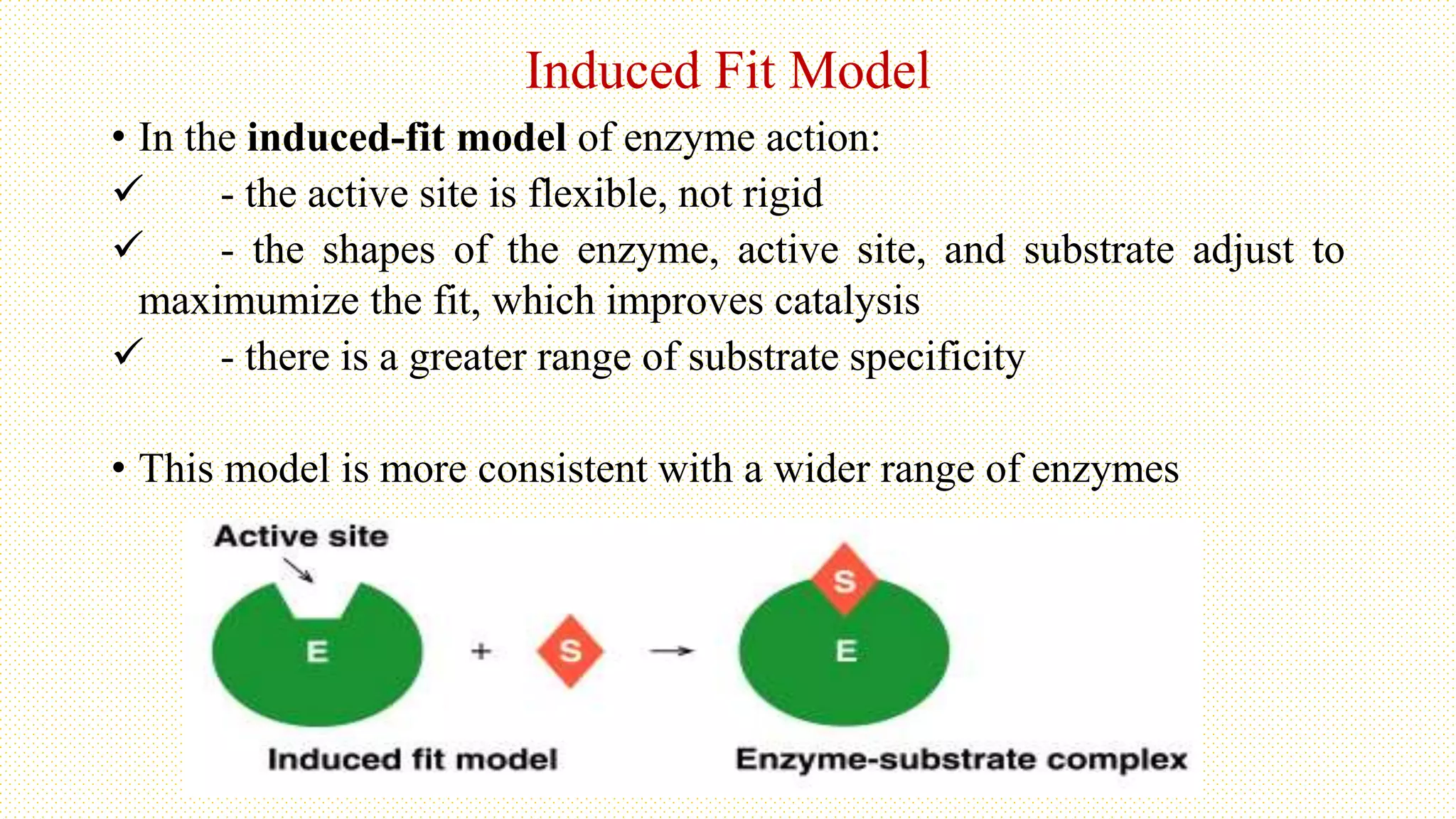 Induced Fit Model

• In the **induced-fit model** of enzyme action:

✓ - the active site is flexible, not rigid

✓ - the shapes of the enzyme, active site, and substrate adjust to maximumize the fit, which improves catalysis

✓ - there is a greater range of substrate specificity

• This model is more consistent with a wider range of enzymes

Active site

E + S → S E

Induced fit model

Enzyme-substrate complex